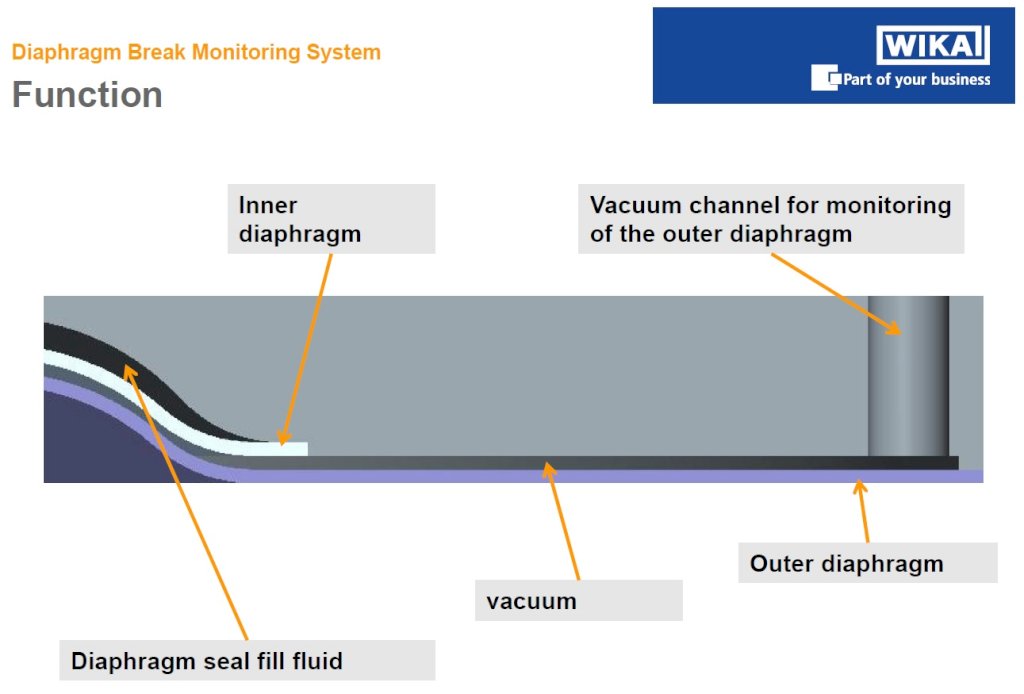 Diaphragm Break Monitoring System
Function

WIKA
Part of your business

Inner diaphragm

Vacuum channel for monitoring of the outer diaphragm

Outer diaphragm

vacuum

Diaphragm seal fill fluid